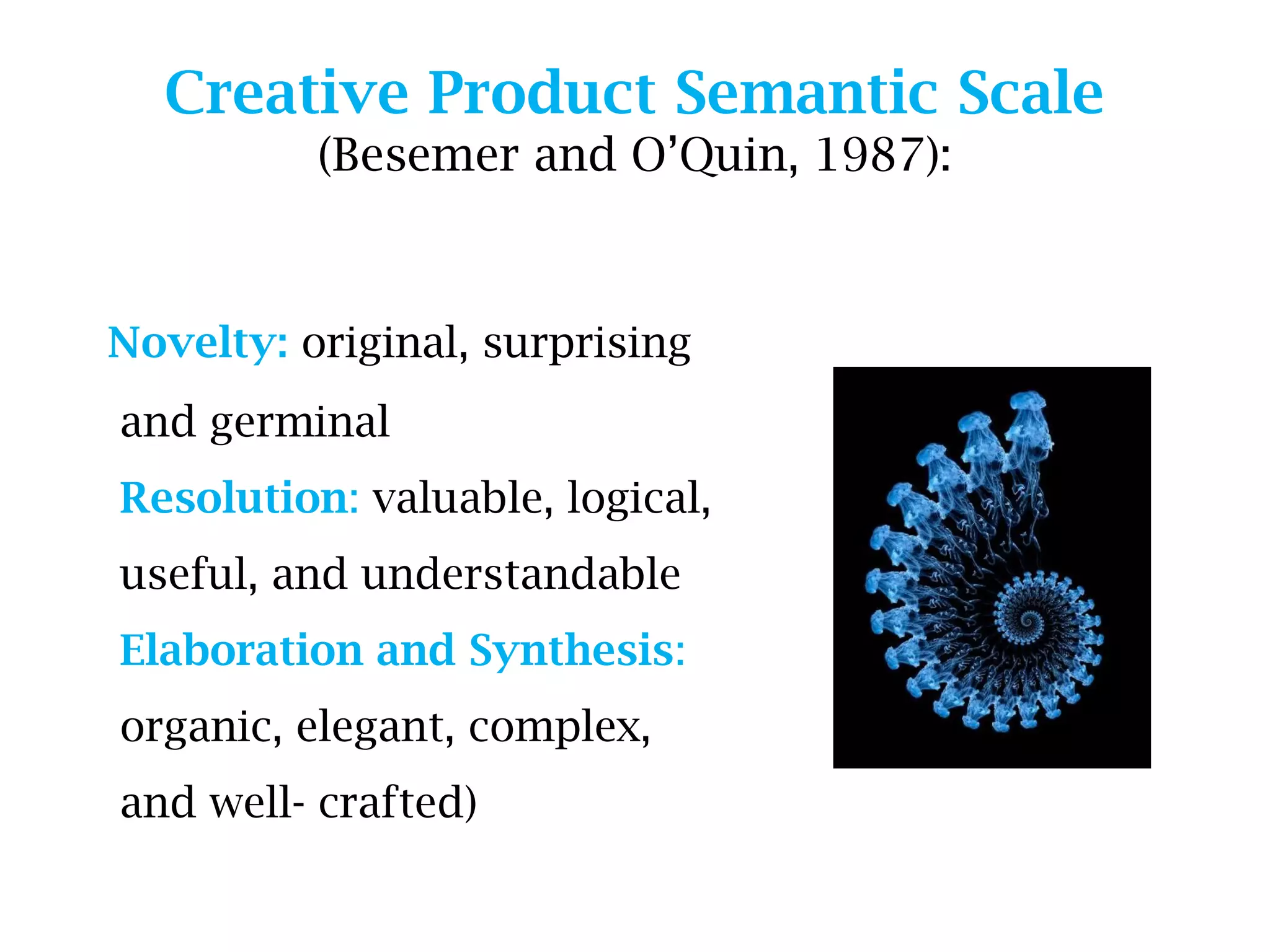 Creative Product Semantic Scale
(Besemer and O'Quin, 1987):

Novelty: original, surprising and germinal

Resolution: valuable, logical, useful, and understandable

Elaboration and Synthesis: organic, elegant, complex, and well- crafted)